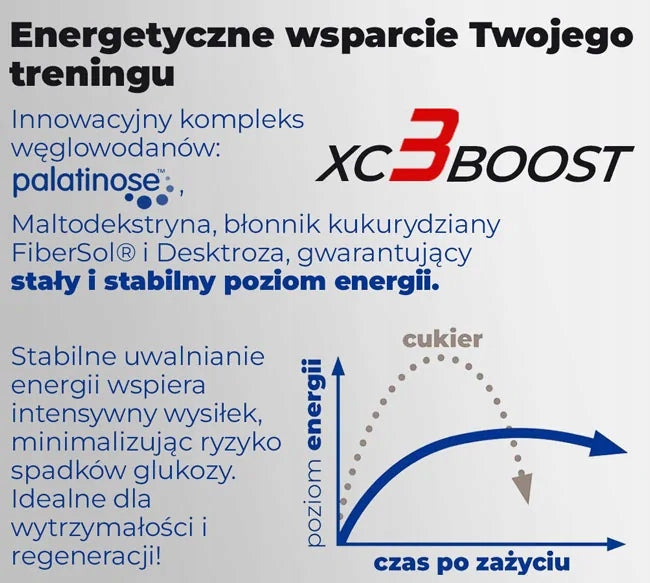 Energetyczne wsparcie Twojego treningu

Innowacyjny kompleks węglowodanów:

palatinose™,

XC3BOOST

Maltodekstryna, błonnik kukurydziany FiberSol® i Desktroza, gwarantujący **stały i stabilny poziom energii.**

Stabilne uwalnianie energii wspiera intensywny wysiłek, minimalizując ryzyko spadków glukozy. Idealne dla wytrzymałości i regeneracji!

cukier

poziom energii

czas po zażyciu